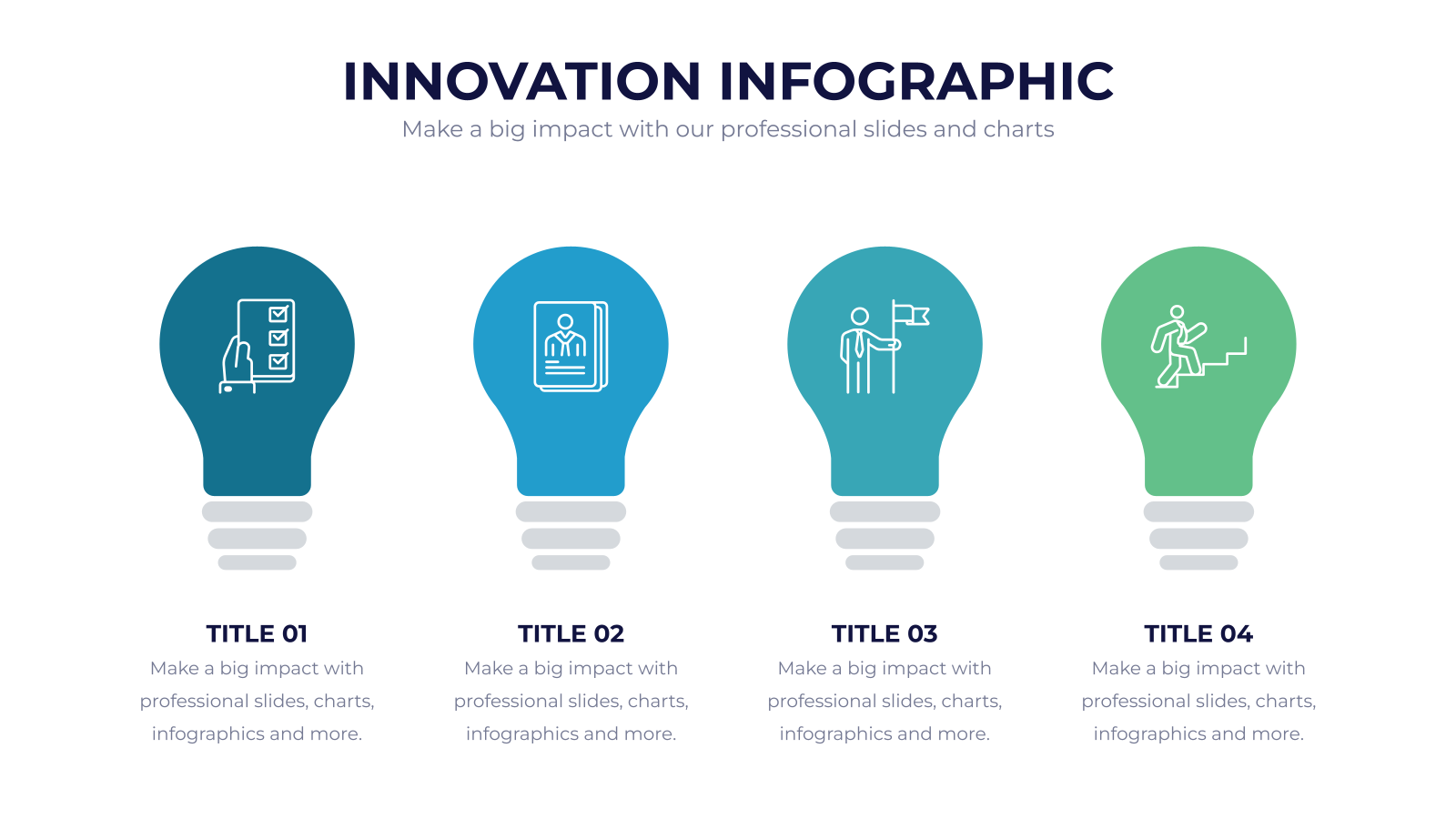 INNOVATION INFOGRAPHIC
Make a big impact with our professional slides and charts

TITLE 01
Make a big impact with professional slides, charts, infographics and more.

TITLE 02
Make a big impact with professional slides, charts, infographics and more.

TITLE 03
Make a big impact with professional slides, charts, infographics and more.

TITLE 04
Make a big impact with professional slides, charts, infographics and more.